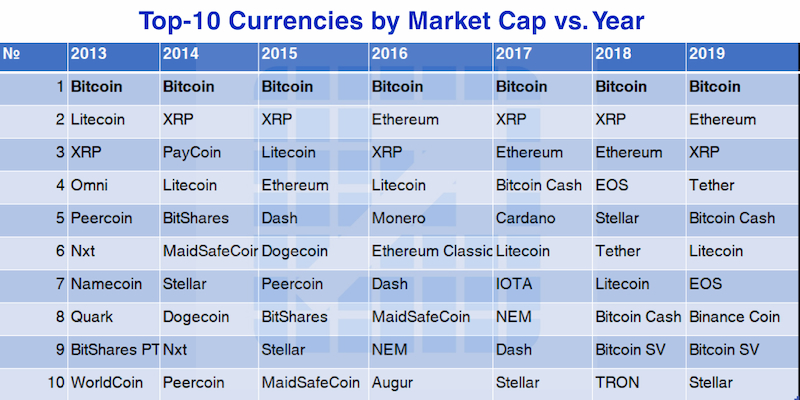 Top-10 Currencies by Market Cap vs. Year

| № | 2013 | 2014 | 2015 | 2016 | 2017 | 2018 | 2019 |
|---|---|---|---|---|---|---|---|
| 1 | Bitcoin | Bitcoin | Bitcoin | Bitcoin | Bitcoin | Bitcoin | Bitcoin |
| 2 | Litecoin | XRP | XRP | Ethereum | XRP | XRP | Ethereum |
| 3 | XRP | PayCoin | Litecoin | XRP | Ethereum | Ethereum | XRP |
| 4 | Omni | Litecoin | Ethereum | Litecoin | Bitcoin Cash | EOS | Tether |
| 5 | Peercoin | BitShares | Dash | Monero | Cardano | Stellar | Bitcoin Cash |
| 6 | Nxt | MaidSafeCoin | Dogecoin | Ethereum Classic | Litecoin | Tether | Litecoin |
| 7 | Namecoin | Stellar | Peercoin | Dash | IOTA | Litecoin | EOS |
| 8 | Quark | Dogecoin | BitShares | MaidSafeCoin | NEM | Bitcoin Cash | Binance Coin |
| 9 | BitShares PT | Nxt | Stellar | NEM | Dash | Bitcoin SV | Bitcoin SV |
| 10 | WorldCoin | Peercoin | MaidSafeCoin | Augur | Stellar | TRON | Stellar |